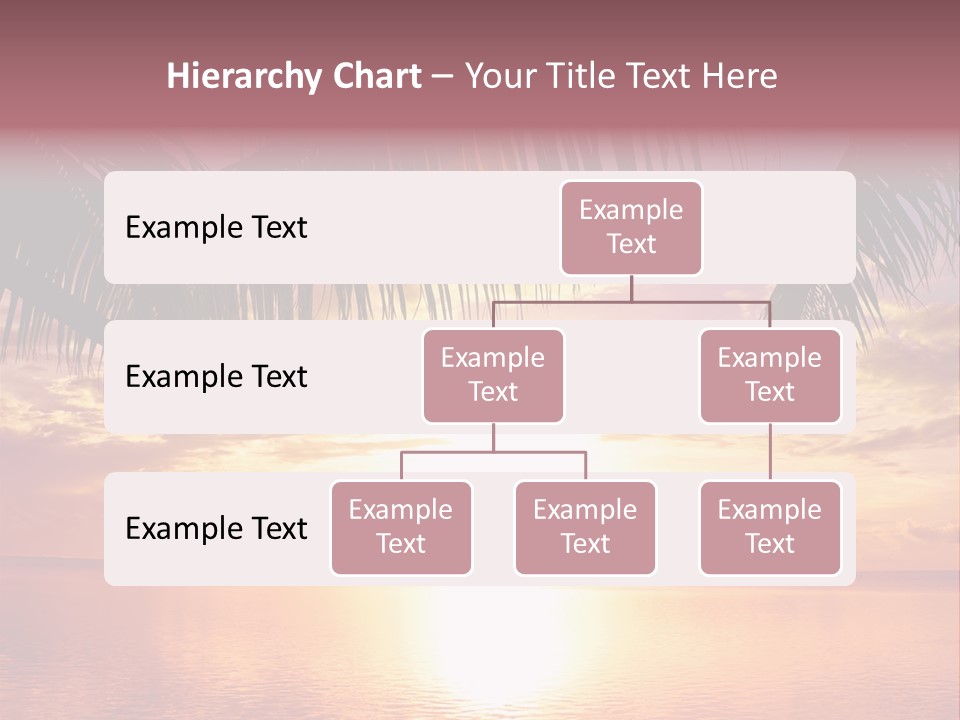 Hierarchy Chart – Your Title Text Here

Example Text

Example Text

Example Text

Example Text

Example Text

Example Text

Example Text

Example Text

Example Text